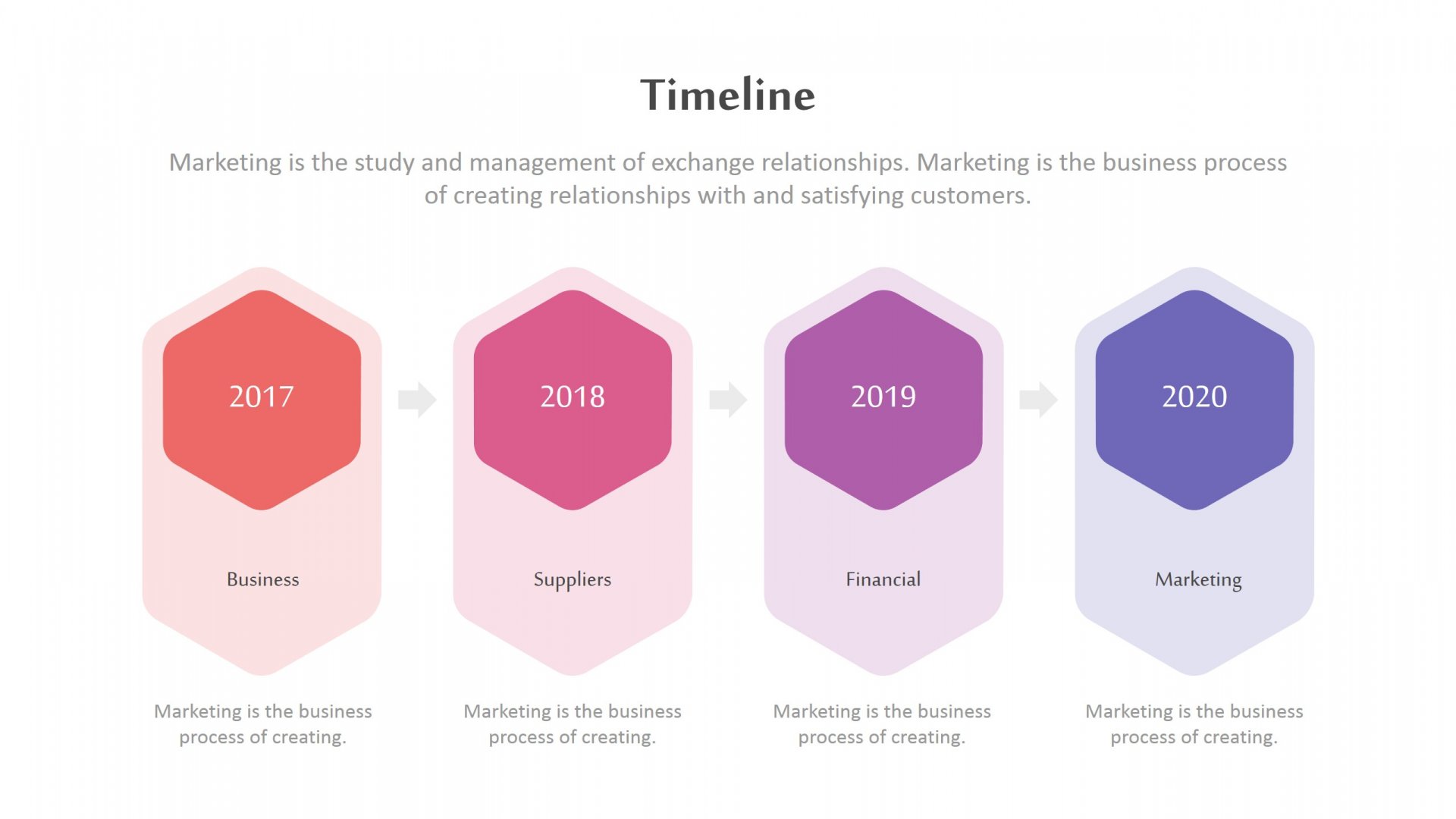 Timeline

Marketing is the study and management of exchange relationships. Marketing is the business process of creating relationships with and satisfying customers.

2017

Business

Marketing is the business process of creating.

2018

Suppliers

Marketing is the business process of creating.

2019

Financial

Marketing is the business process of creating.

2020

Marketing

Marketing is the business process of creating.